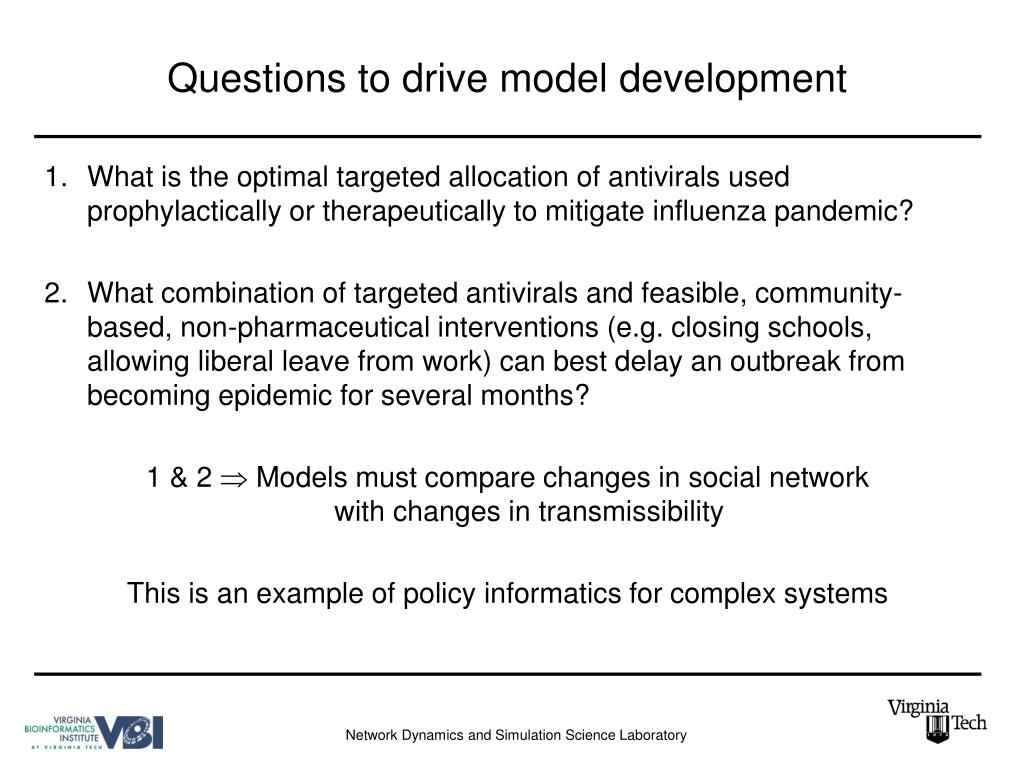 Questions to drive model development

1. What is the optimal targeted allocation of antivirals used prophylactically or therapeutically to mitigate influenza pandemic?

2. What combination of targeted antivirals and feasible, community-based, non-pharmaceutical interventions (e.g. closing schools, allowing liberal leave from work) can best delay an outbreak from becoming epidemic for several months?

1 & 2 $\Rightarrow$ Models must compare changes in social network with changes in transmissibility

This is an example of policy informatics for complex systems

VIRGINIA BIOINFORMATICS INSTITUTE AT VIRGINIA TECH VBI

Network Dynamics and Simulation Science Laboratory

Virginia Tech